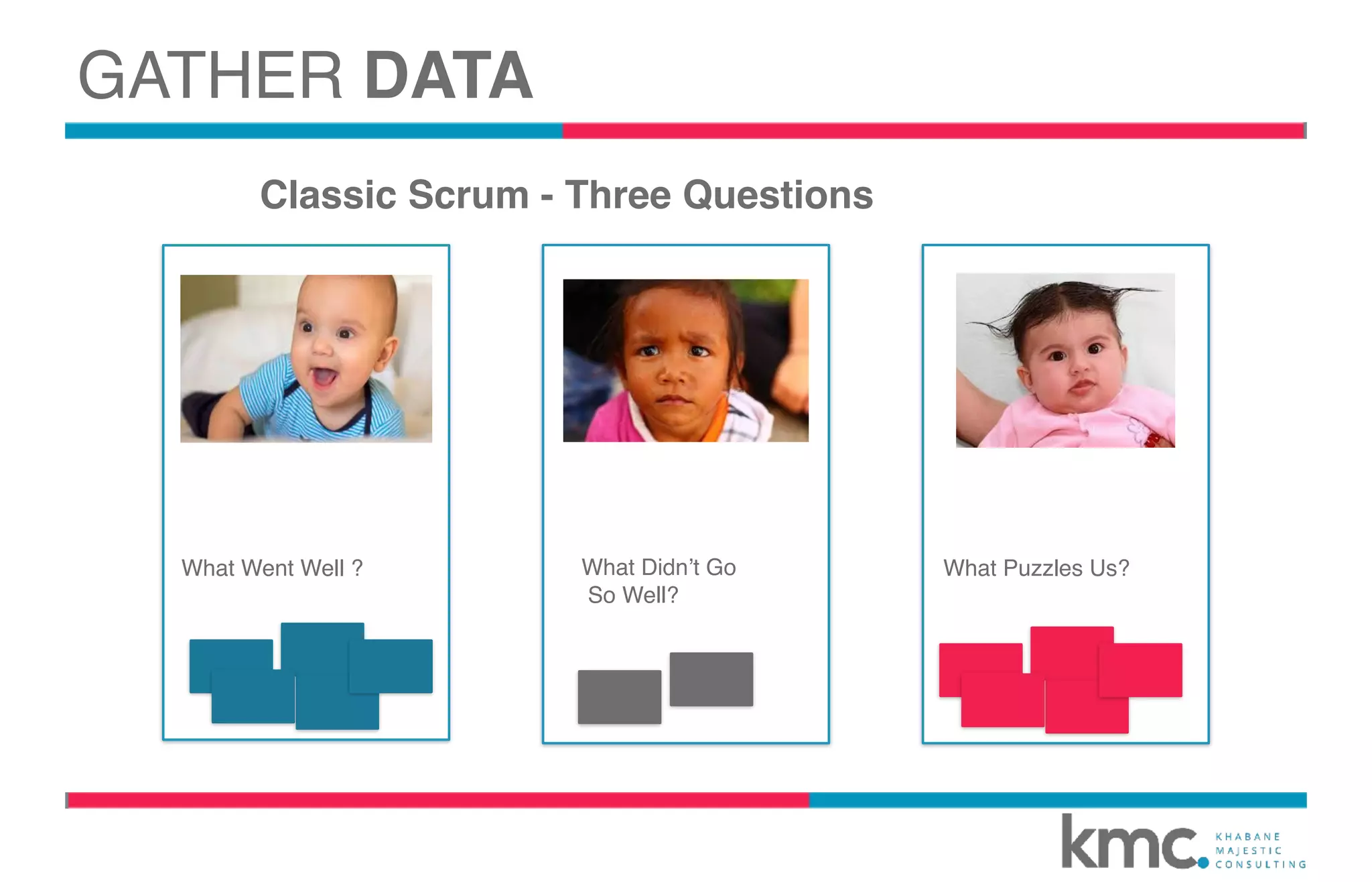 GATHER DATA

Classic Scrum - Three Questions

What Went Well ?

What Didn't Go So Well?

What Puzzles Us?

kmc. KHABANE MAJESTIC CONSULTING